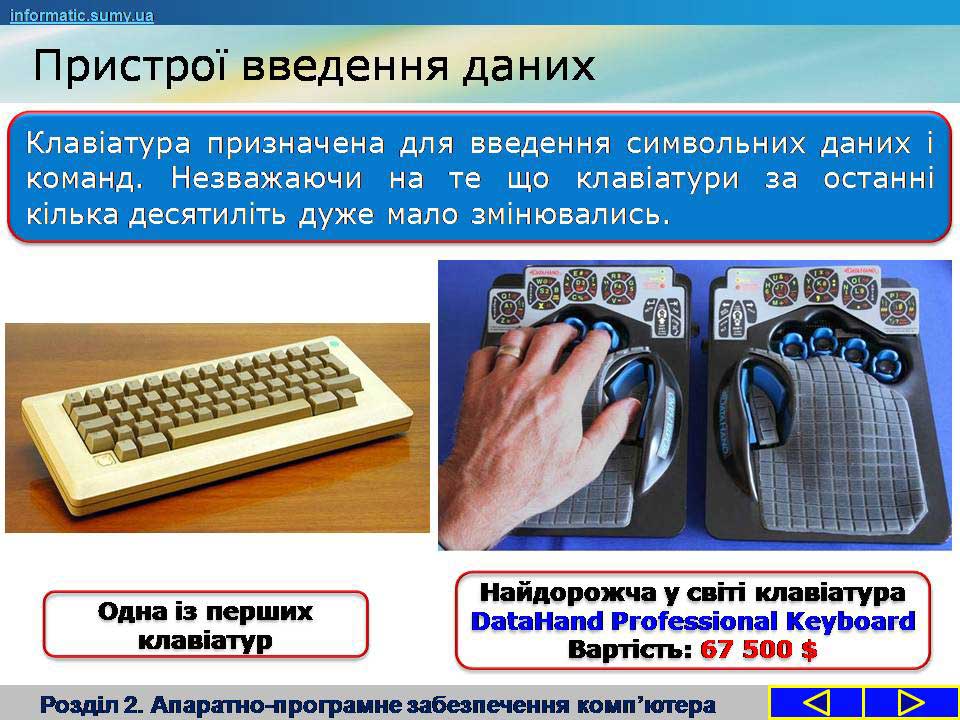 informatic.sumy.ua

Пристрої введення даних

Клавіатура призначена для введення символьних даних і команд. Незважаючи на те що клавіатури за останні кілька десятиліть дуже мало змінювались.

Одна із перших клавіатур

Найдорожча у світі клавіатура
DataHand Professional Keyboard
Вартість: 67 500 $

Розділ 2. Апаратно-програмне забезпечення комп'ютера